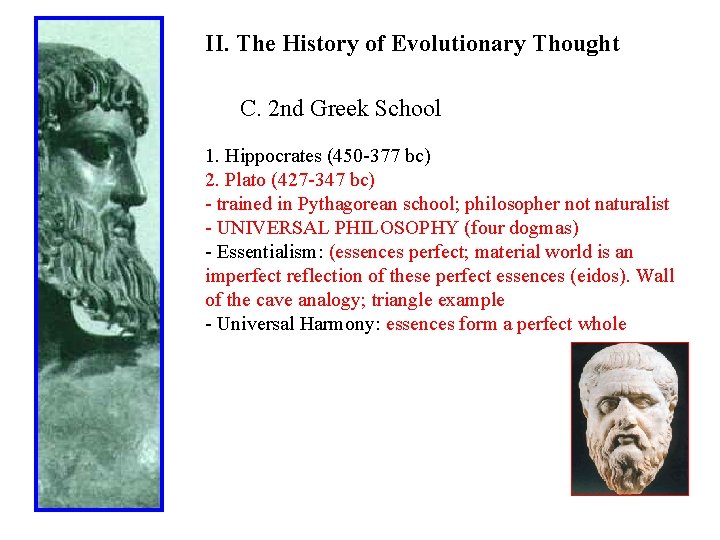 II. The History of Evolutionary Thought

C. 2nd Greek School

1. Hippocrates (450-377 bc)
2. Plato (427-347 bc)
- trained in Pythagorean school; philosopher not naturalist
- UNIVERSAL PHILOSOPHY (four dogmas)
- Essentialism: (essences perfect; material world is an imperfect reflection of these perfect essences (eidos). Wall of the cave analogy; triangle example
- Universal Harmony: essences form a perfect whole